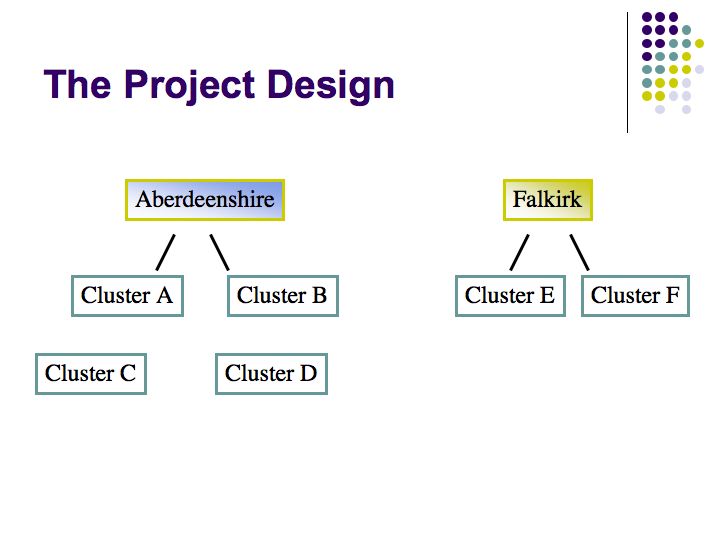 The Project Design

Aberdeenshire

Cluster A

Cluster B

Cluster C

Cluster D

Falkirk

Cluster E

Cluster F